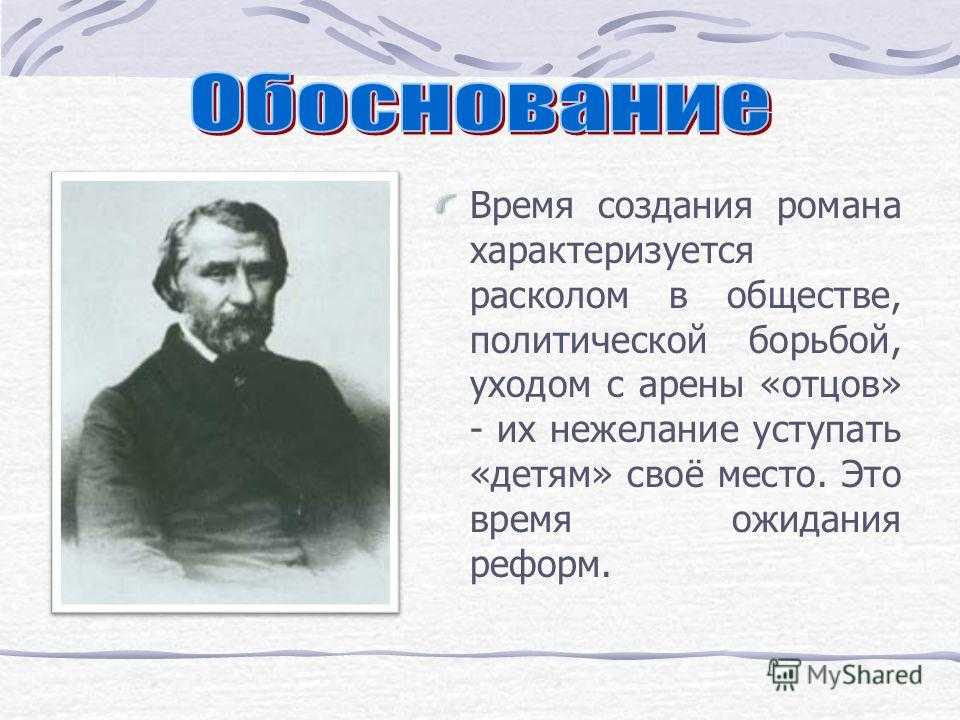 Обоснование

Время создания романа характеризуется расколом в обществе, политической борьбой, уходом с арены «отцов» - их нежелание уступать «детям» своё место. Это время ожидания реформ.

MyShared